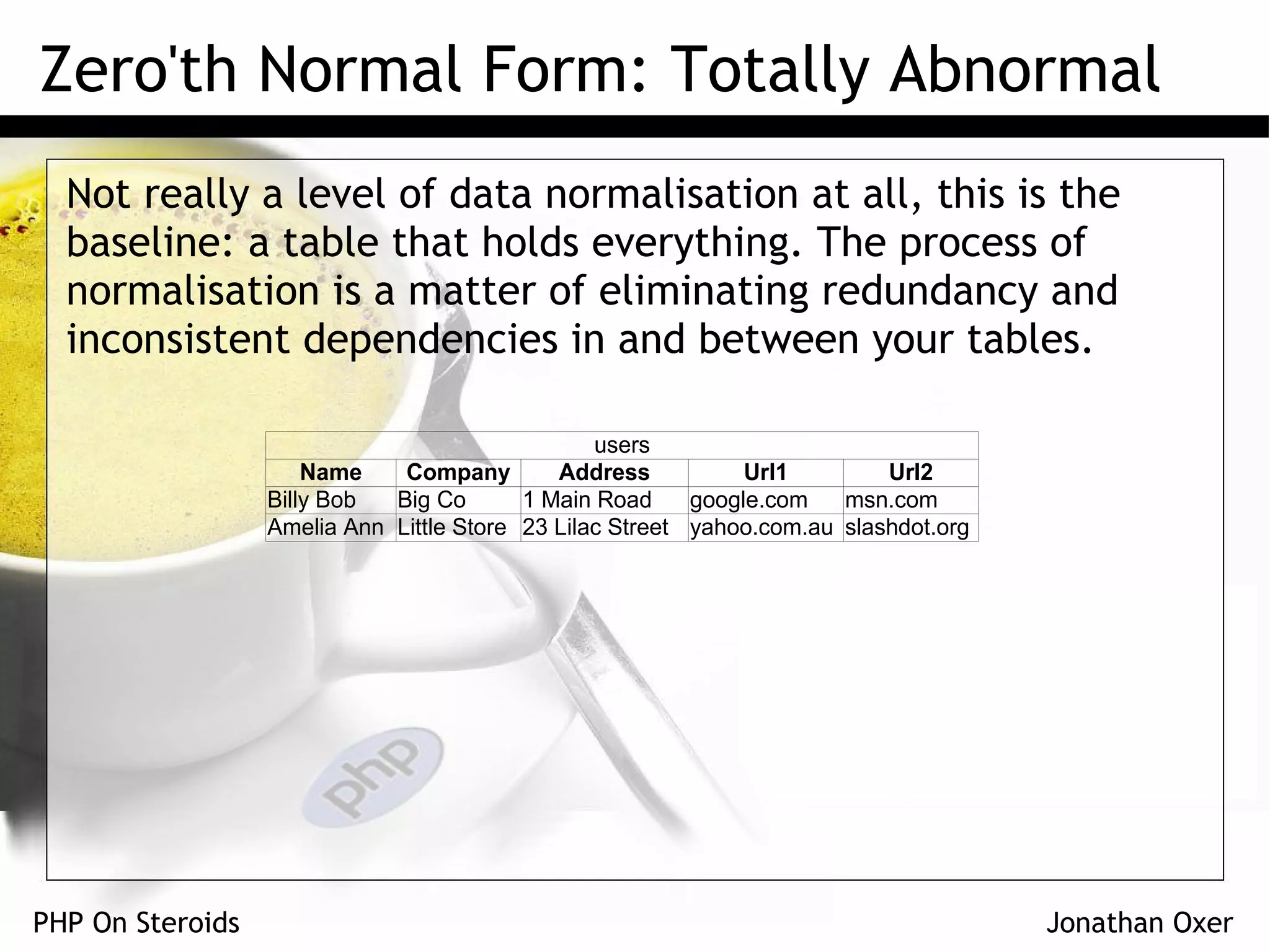 Zero'th Normal Form: Totally Abnormal

Not really a level of data normalisation at all, this is the baseline: a table that holds everything. The process of normalisation is a matter of eliminating redundancy and inconsistent dependencies in and between your tables.

users

| Name | Company | Address | Url1 | Url2 |
|---|---|---|---|---|
| Billy Bob | Big Co | 1 Main Road | google.com | msn.com |
| Amelia Ann | Little Store | 23 Lilac Street | yahoo.com.au | slashdot.org |

php

PHP On Steroids

Jonathan Oxer